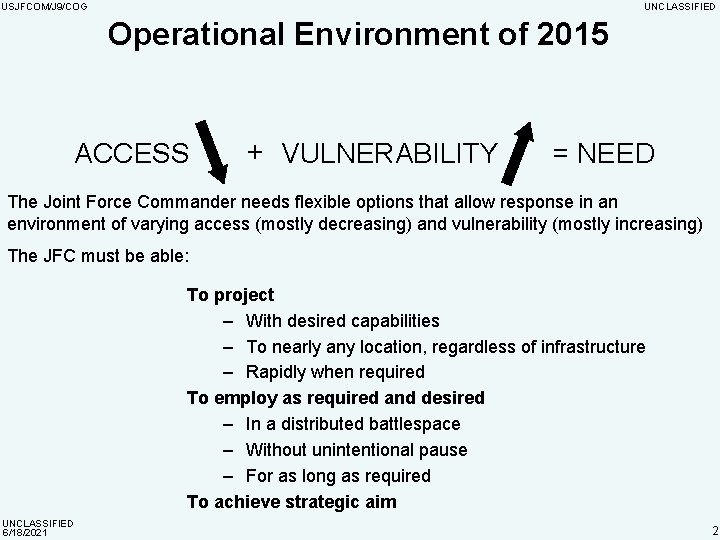 USJFCOM/J9/COG

UNCLASSIFIED

Operational Environment of 2015

ACCESS + VULNERABILITY = NEED

The Joint Force Commander needs flexible options that allow response in an environment of varying access (mostly decreasing) and vulnerability (mostly increasing)

The JFC must be able:

To project
– With desired capabilities
– To nearly any location, regardless of infrastructure
– Rapidly when required

To employ as required and desired
– In a distributed battlespace
– Without unintentional pause
– For as long as required

To achieve strategic aim

UNCLASSIFIED
6/18/2021

2